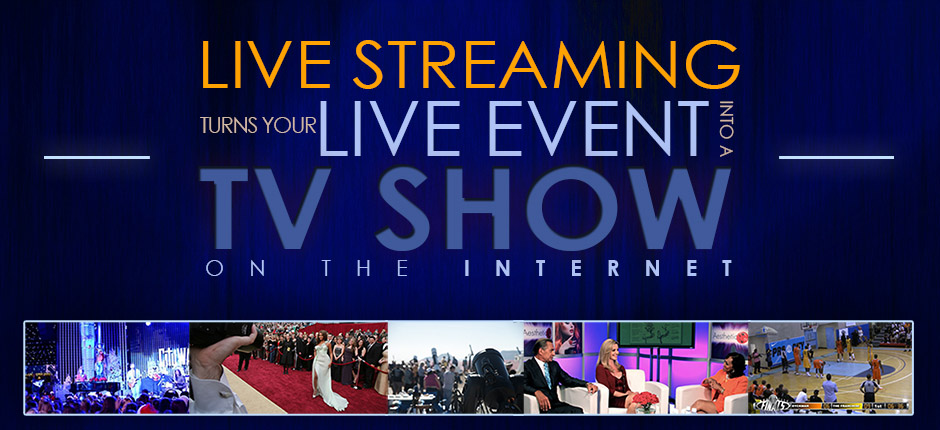 LIVE STREAMING

TURNS YOUR LIVE EVENT INTO A

TV SHOW

ON THE INTERNET